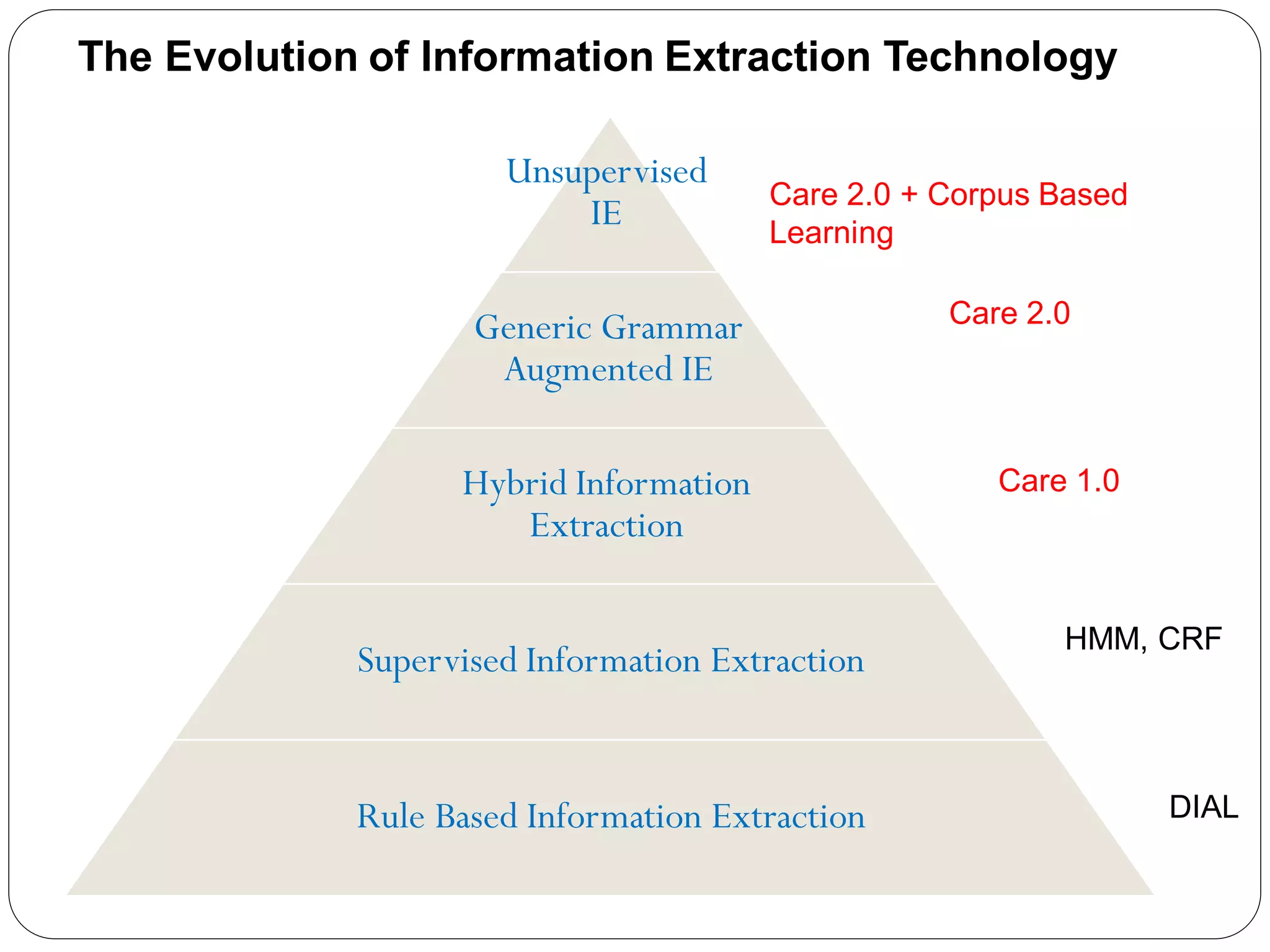 The Evolution of Information Extraction Technology

Unsupervised IE

Care 2.0 + Corpus Based Learning

Generic Grammar Augmented IE

Care 2.0

Hybrid Information Extraction

Care 1.0

Supervised Information Extraction

HMM, CRF

Rule Based Information Extraction

DIAL